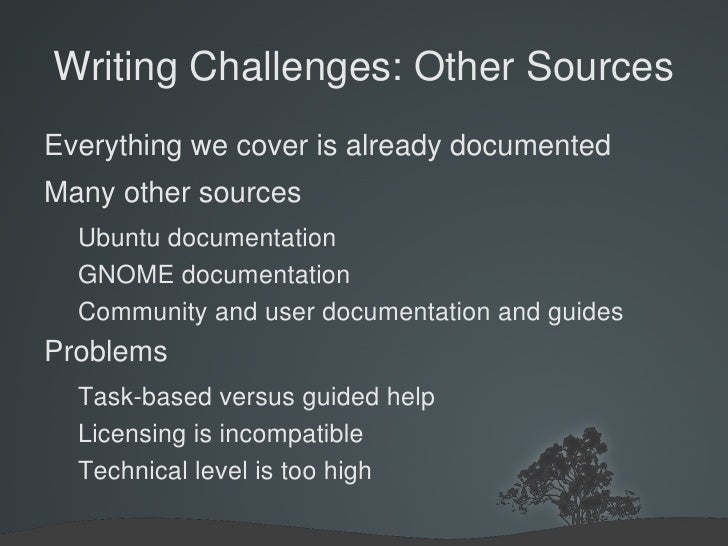 Writing Challenges: Other Sources

Everything we cover is already documented

Many other sources

Ubuntu documentation

GNOME documentation

Community and user documentation and guides

Problems

Task-based versus guided help

Licensing is incompatible

Technical level is too high